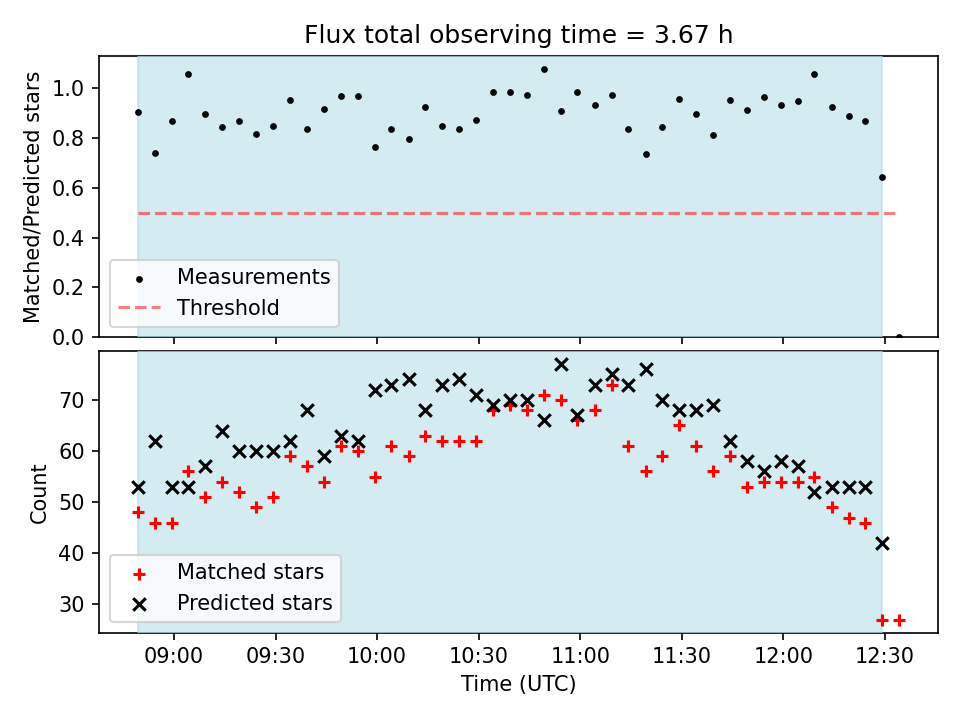 Flux total observing time = 3.67 h

Matched/Predicted stars

1.0
0.8
0.6
0.4
0.2
0.0

Measurements
Threshold

Count

70
60
50
40
30

Matched stars
Predicted stars

09:00
09:30
10:00
10:30
11:00
11:30
12:00
12:30

Time (UTC)